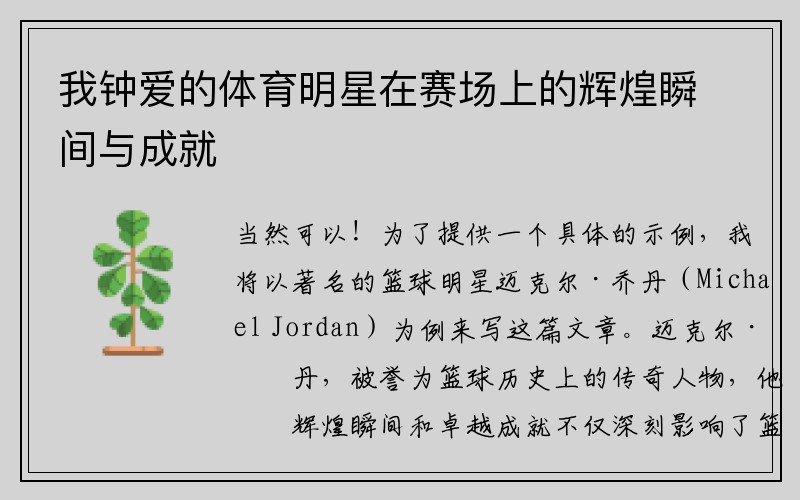 我钟爱的体育明星在赛场上的辉煌瞬间与成就

当然可以！为了提供一个具体的示例，我将以著名的篮球明星迈克尔·乔丹（Michael Jordan）为例来写这篇文章。迈克尔·丹，被誉为篮球历史上的传奇人物，他辉煌瞬间和卓越成就不仅深刻影响了篮